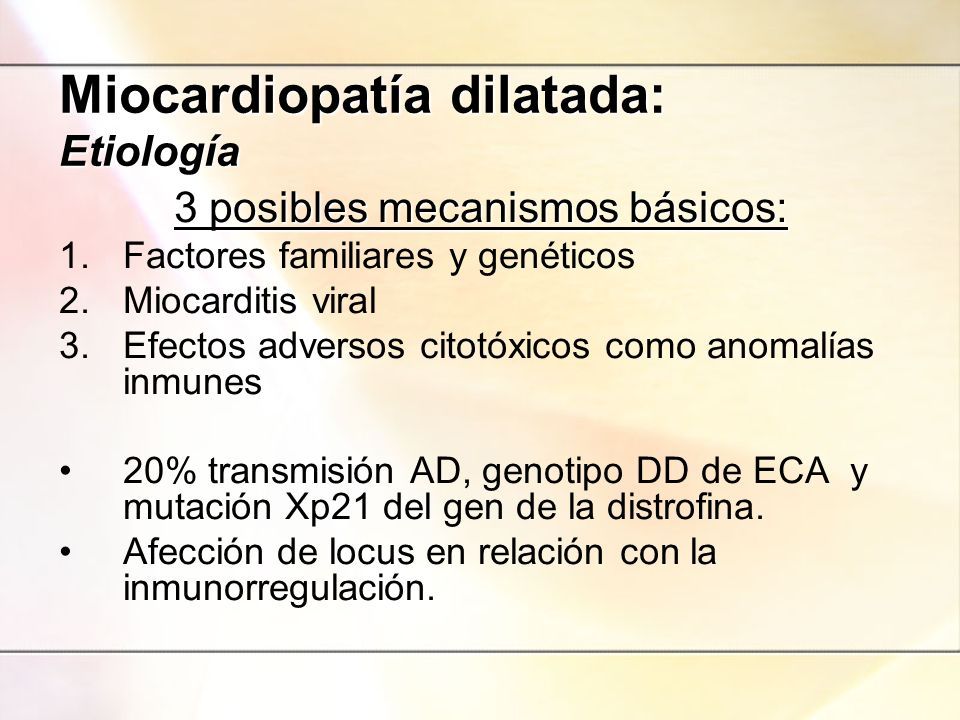 Miocardiopatía dilatada:
Etiología

3 posibles mecanismos básicos:

1. Factores familiares y genéticos
2. Miocarditis viral
3. Efectos adversos citotóxicos como anomalías inmunes

• 20% transmisión AD, genotipo DD de ECA y mutación Xp21 del gen de la distrofina.
• Afección de locus en relación con la inmunorregulación.